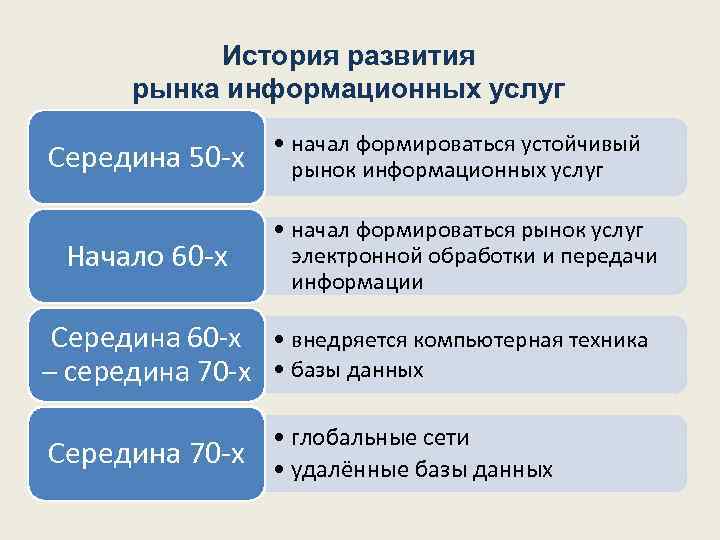 История развития
рынка информационных услуг

Середина 50-х

• начал формироваться устойчивый рынок информационных услуг

Начало 60-х

• начал формироваться рынок услуг электронной обработки и передачи информации

Середина 60-х – середина 70-х

• внедряется компьютерная техника
• базы данных

Середина 70-х

• глобальные сети
• удалённые базы данных